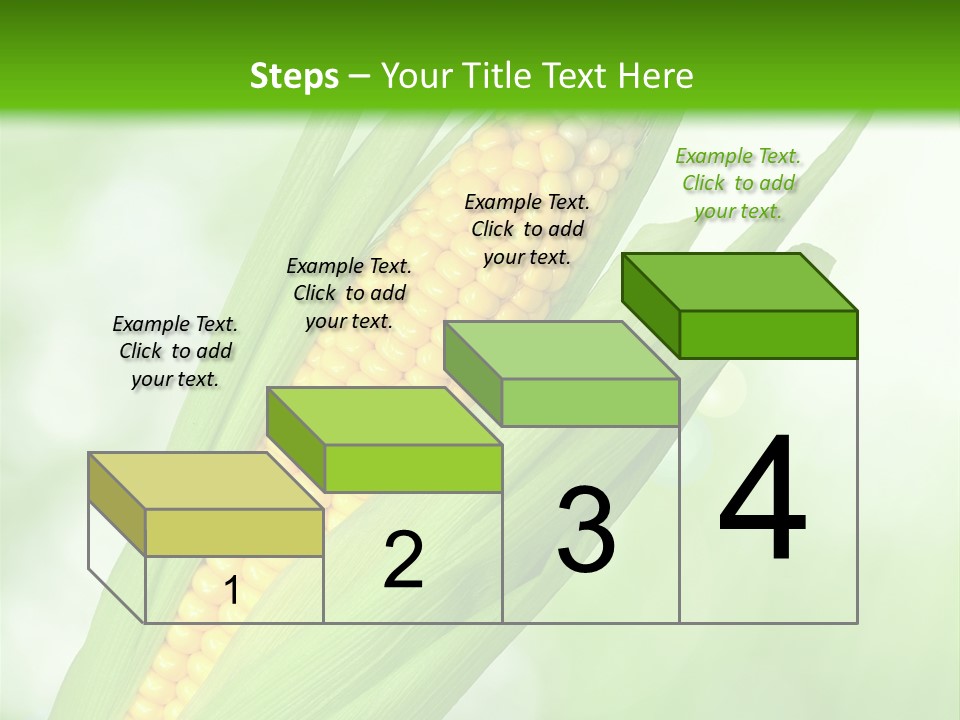 Steps – Your Title Text Here

Example Text. Click to add your text.

Example Text. Click to add your text.

Example Text. Click to add your text.

Example Text. Click to add your text.

1

2

3

4